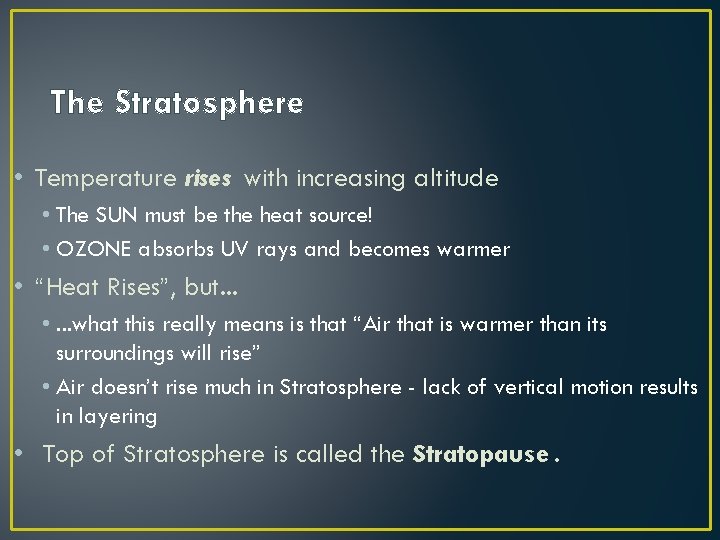 The Stratosphere

• Temperature rises with increasing altitude

• The SUN must be the heat source!

• OZONE absorbs UV rays and becomes warmer

• “Heat Rises”, but…

• …what this really means is that “Air that is warmer than its surroundings will rise”

• Air doesn’t rise much in Stratosphere - lack of vertical motion results in layering

• Top of Stratosphere is called the Stratopause .